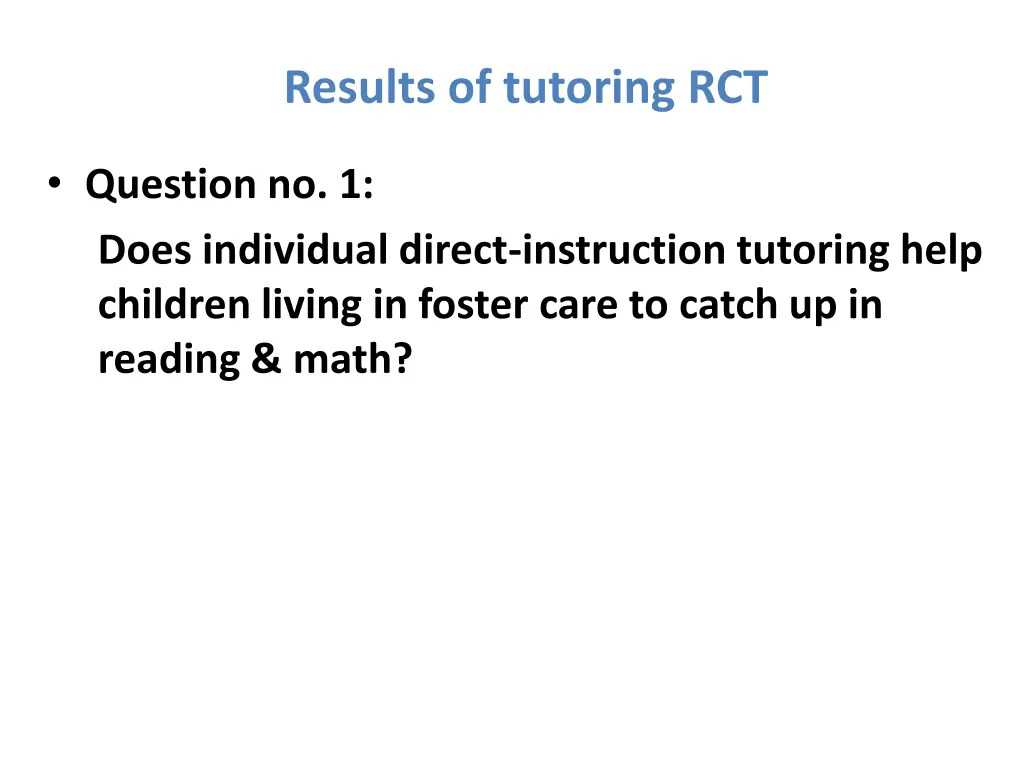 Results of tutoring RCT

• Question no. 1:

Does individual direct-instruction tutoring help children living in foster care to catch up in reading & math?